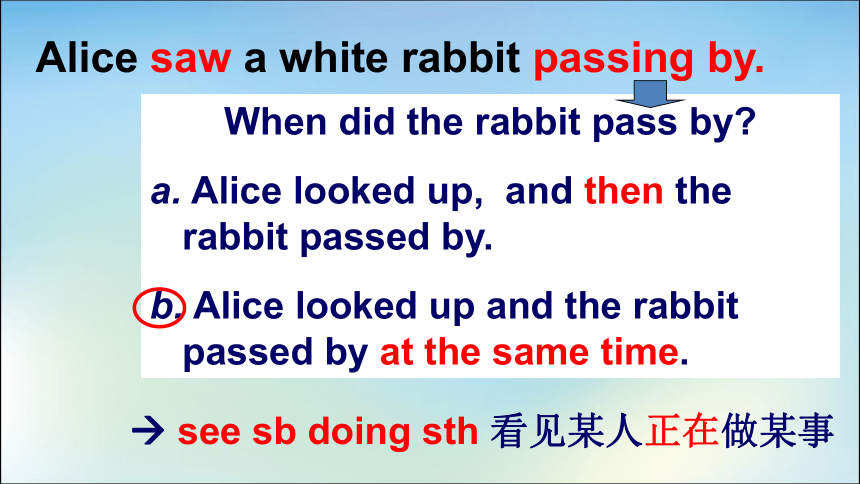 Alice saw a white rabbit passing by.

When did the rabbit pass by?

a. Alice looked up, and then the rabbit passed by.

b. Alice looked up and the rabbit passed by at the same time.

→ see sb doing sth 看见某人正在做某事